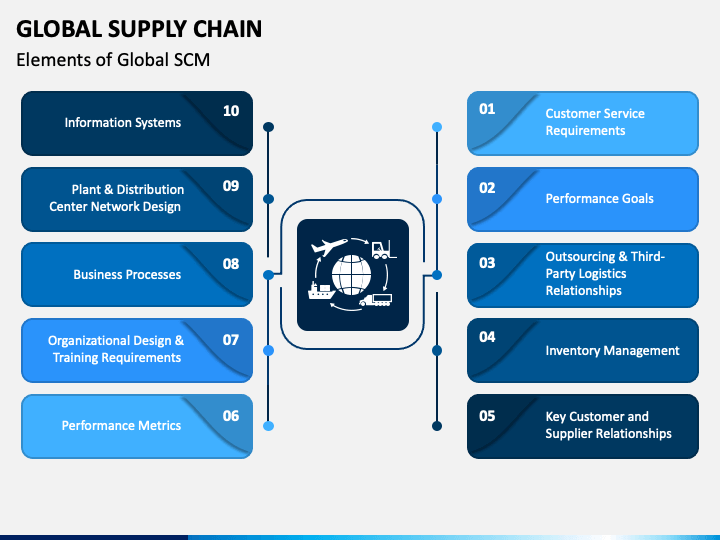 GLOBAL SUPPLY CHAIN

Elements of Global SCM

Information Systems 10

Plant & Distribution Center Network Design 09

Business Processes 08

Organizational Design & Training Requirements 07

Performance Metrics 06

01 Customer Service Requirements

02 Performance Goals

03 Outsourcing & Third-Party Logistics Relationships

04 Inventory Management

05 Key Customer and Supplier Relationships